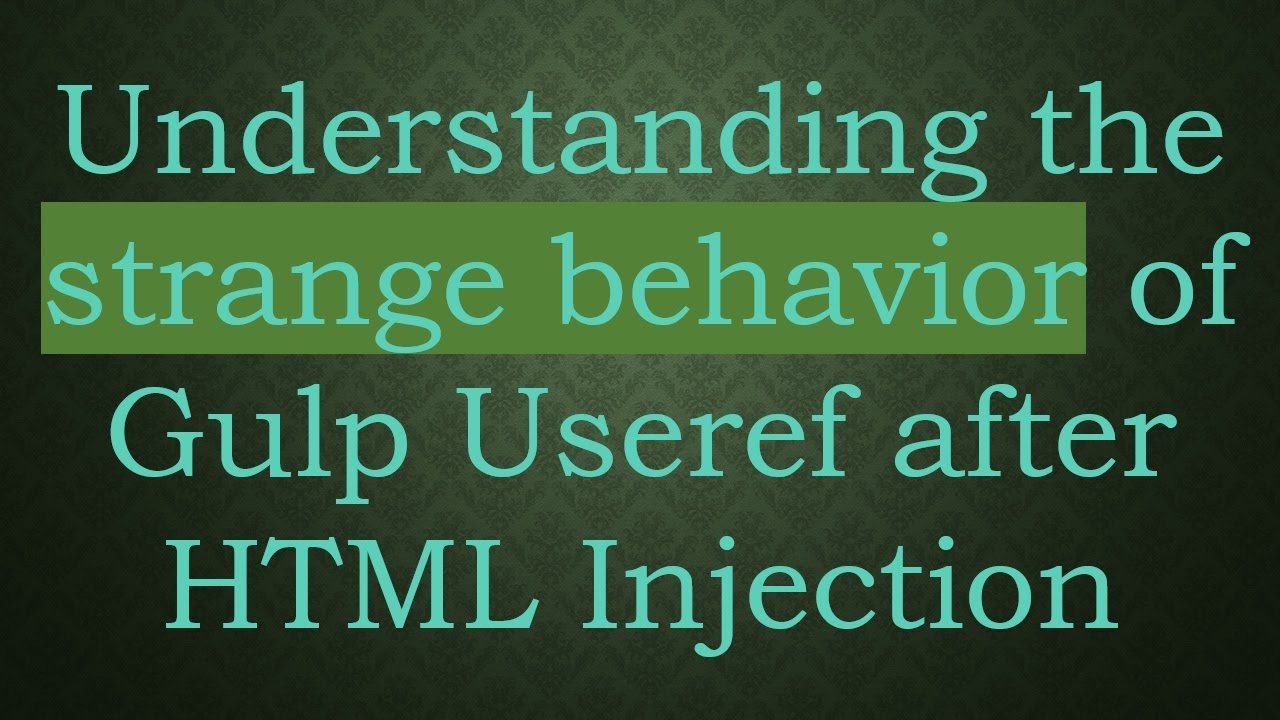 Understanding the strange behavior of Gulp Useref after HTML Injection